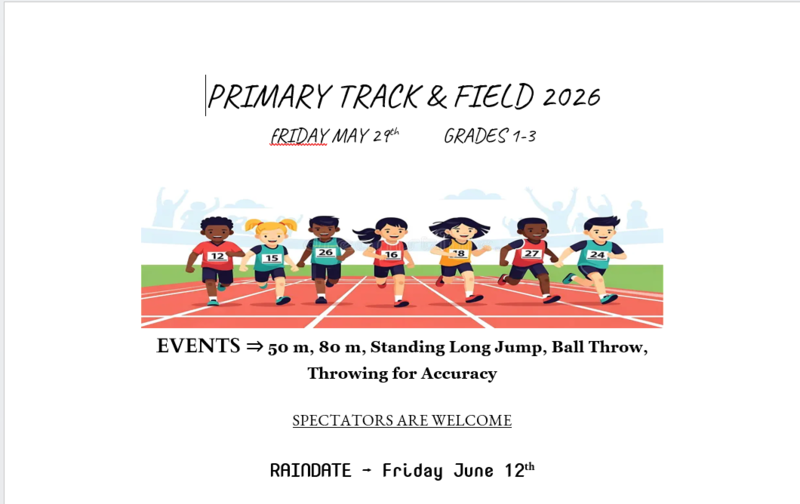 PRIMARY TRACK & FIELD 2026

FRIDAY MAY 29th GRADES 1-3

12 15 26 16 18 27 24

EVENTS ⇒ 50 m, 80 m, Standing Long Jump, Ball Throw, Throwing for Accuracy

SPECTATORS ARE WELCOME

RAINDATE - Friday June 12th